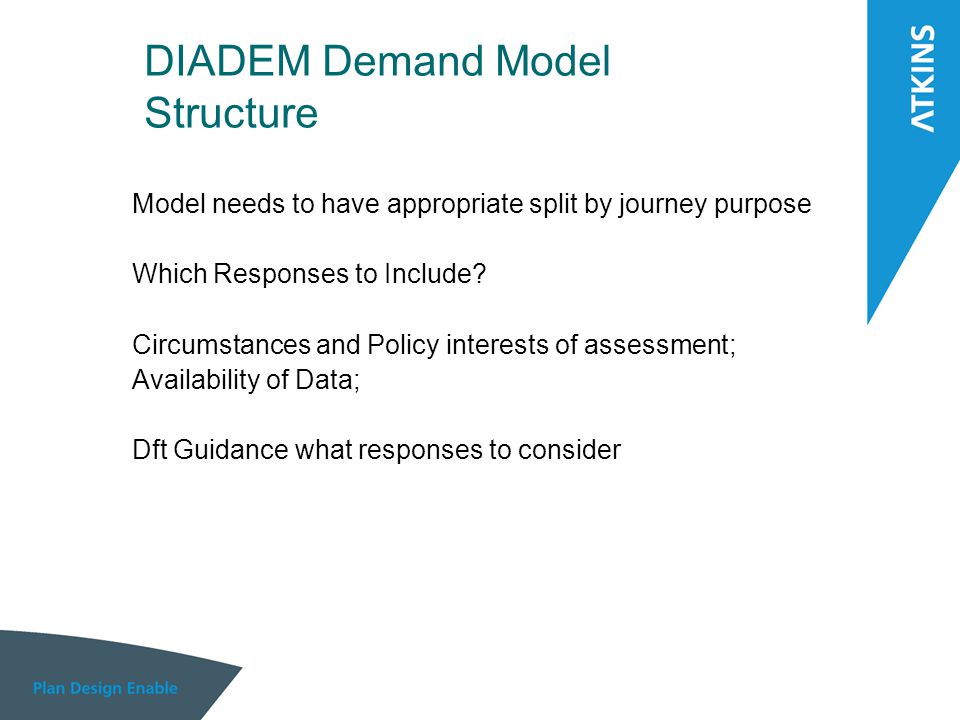 DIADEM Demand Model Structure

ATKINS

Model needs to have appropriate split by journey purpose

Which Responses to Include?

Circumstances and Policy interests of assessment;
Availability of Data;

Dft Guidance what responses to consider

Plan Design Enable